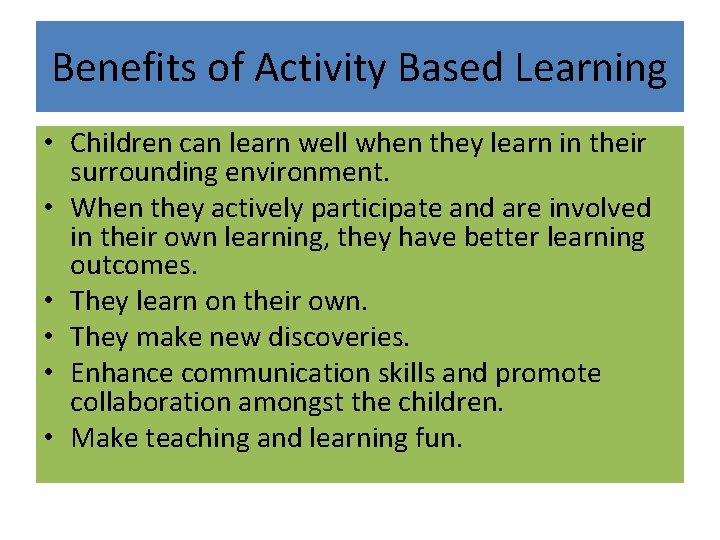 Benefits of Activity Based Learning

• Children can learn well when they learn in their surrounding environment.
• When they actively participate and are involved in their own learning, they have better learning outcomes.
• They learn on their own.
• They make new discoveries.
• Enhance communication skills and promote collaboration amongst the children.
• Make teaching and learning fun.